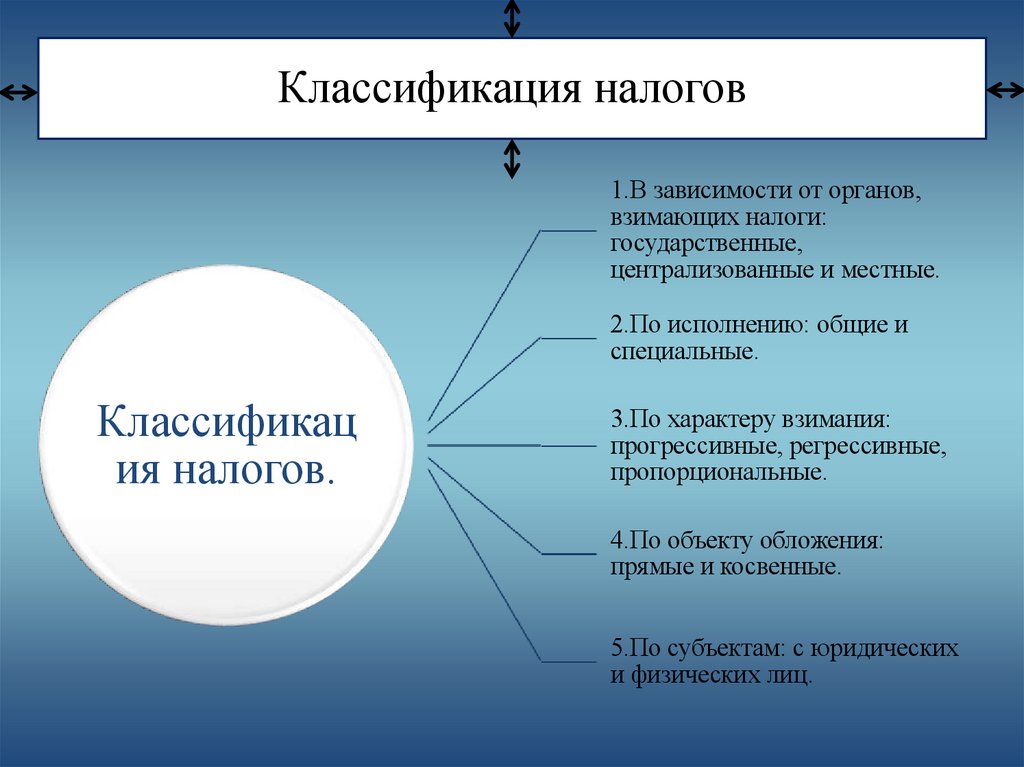 Классификация налогов

Классификац ия налогов.

1.В зависимости от органов, взимающих налоги: государственные, централизованные и местные.

2.По исполнению: общие и специальные.

3.По характеру взимания: прогрессивные, регрессивные, пропорциональные.

4.По объекту обложения: прямые и косвенные.

5.По субъектам: с юридических и физических лиц.